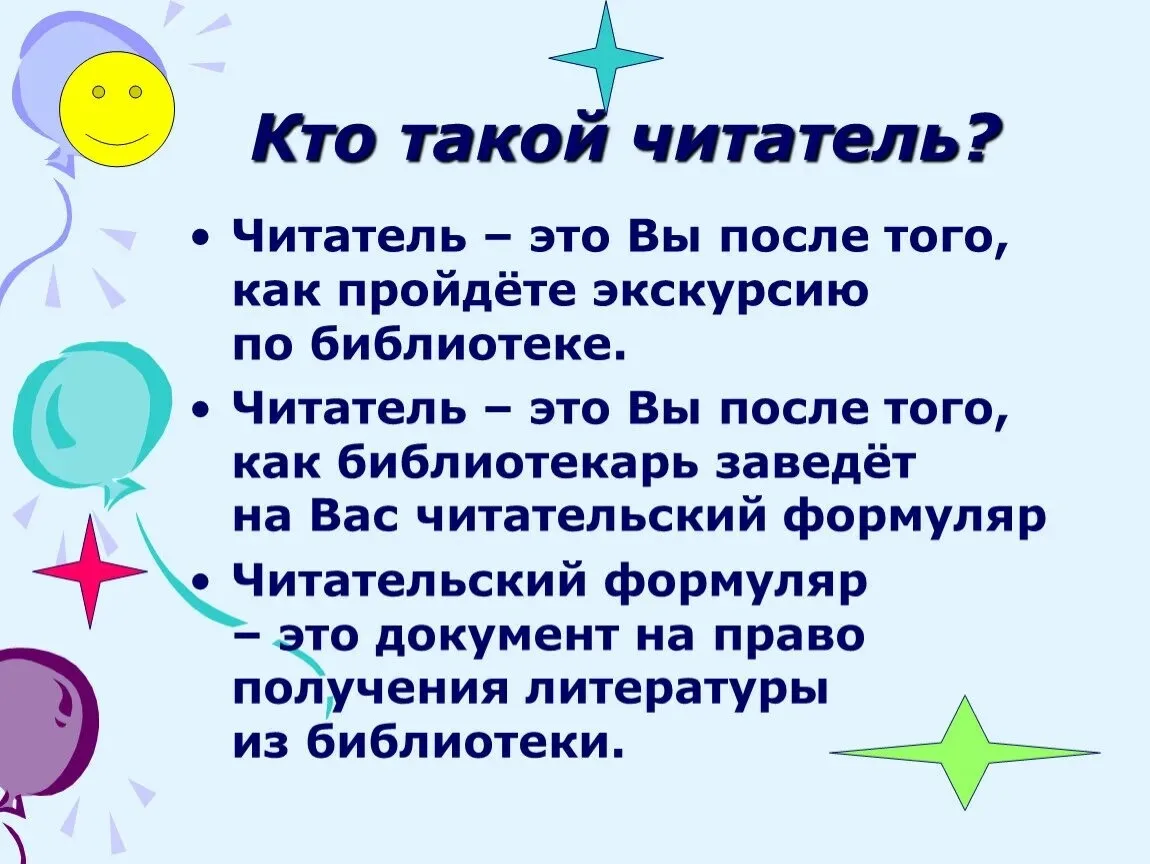 Кто такой читатель?

• Читатель – это Вы после того, как пройдёте экскурсию по библиотеке.
• Читатель – это Вы после того, как библиотекарь заведёт на Вас читательский формуляр
• Читательский формуляр – это документ на право получения литературы из библиотеки.